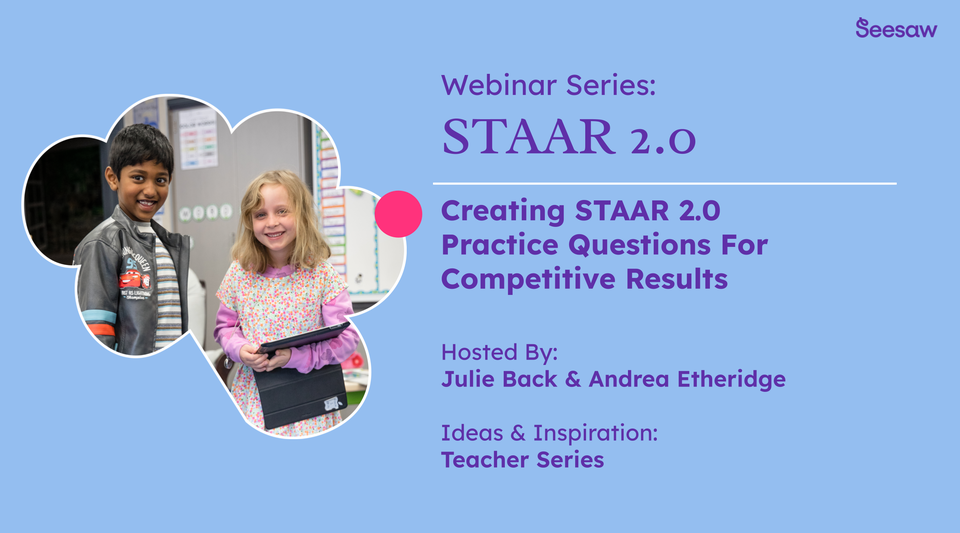 Seesaw

Webinar Series:
STAAR 2.0

Creating STAAR 2.0 Practice Questions For Competitive Results

Hosted By:
Julie Back & Andrea Etheridge

Ideas & Inspiration:
Teacher Series